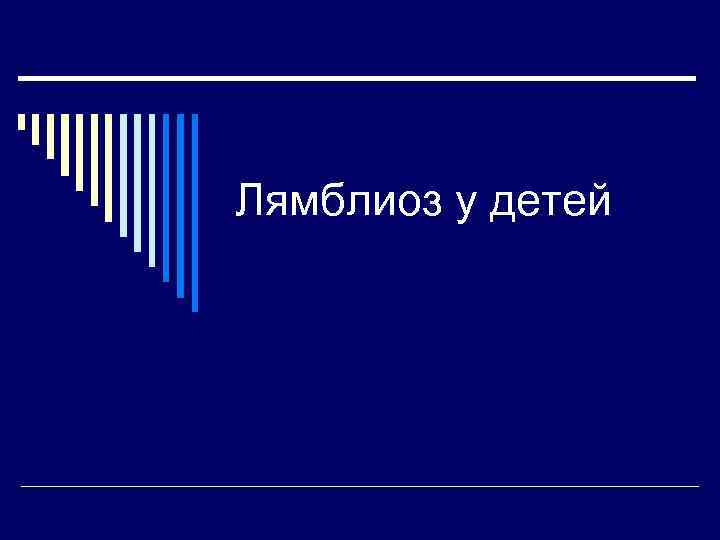 Лямблиоз у детей